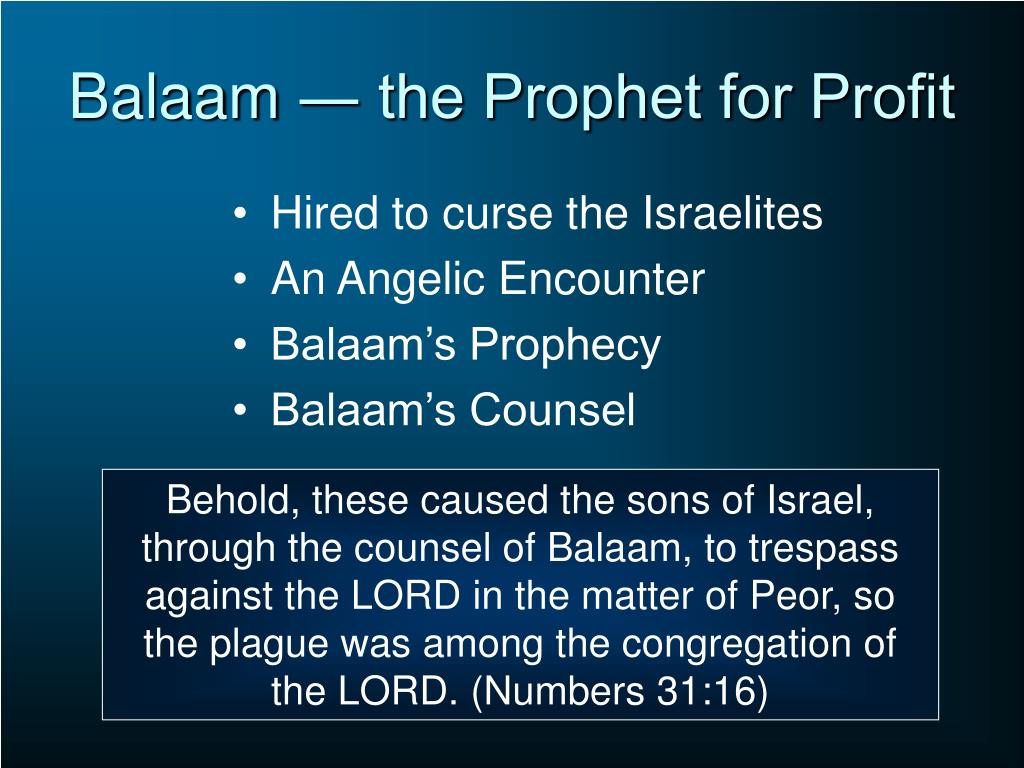 Balaam — the Prophet for Profit

• Hired to curse the Israelites
• An Angelic Encounter
• Balaam’s Prophecy
• Balaam’s Counsel

Behold, these caused the sons of Israel, through the counsel of Balaam, to trespass against the LORD in the matter of Peor, so the plague was among the congregation of the LORD. (Numbers 31:16)